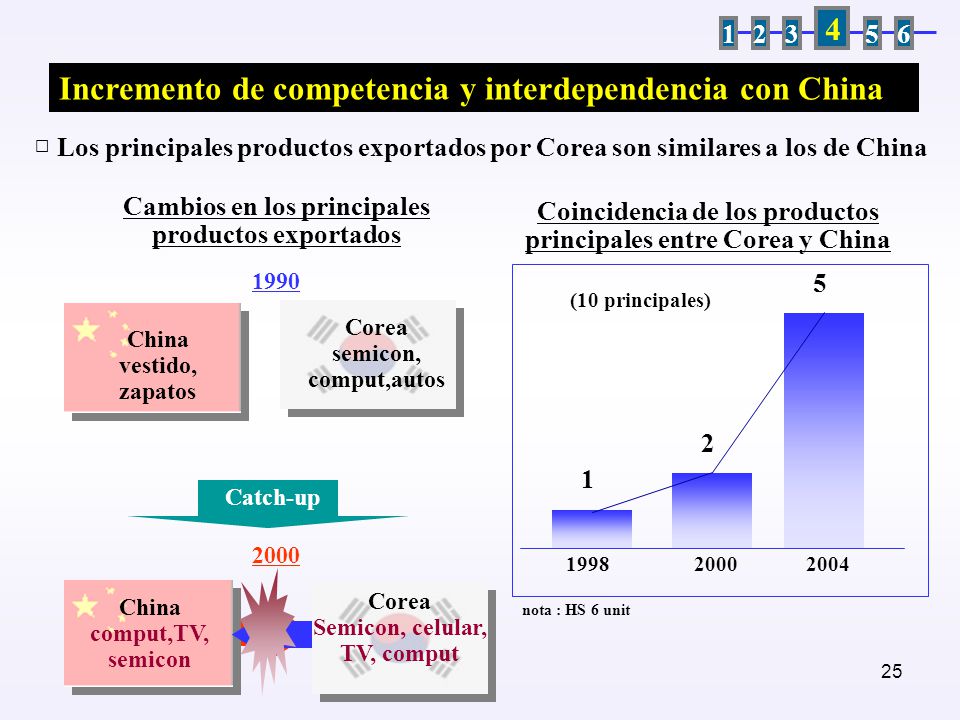 1 2 3 4 5 6

Incremento de competencia y interdependencia con China

□ Los principales productos exportados por Corea son similares a los de China

Cambios en los principales productos exportados

1990

China vestido, zapatos

Corea semicon, comput,autos

Catch-up

2000

China comput,TV, semicon

Corea Semicon, celular, TV, comput

Coincidencia de los productos principales entre Corea y China

(10 principales)

1

2

5

1998 2000 2004

nota : HS 6 unit

25